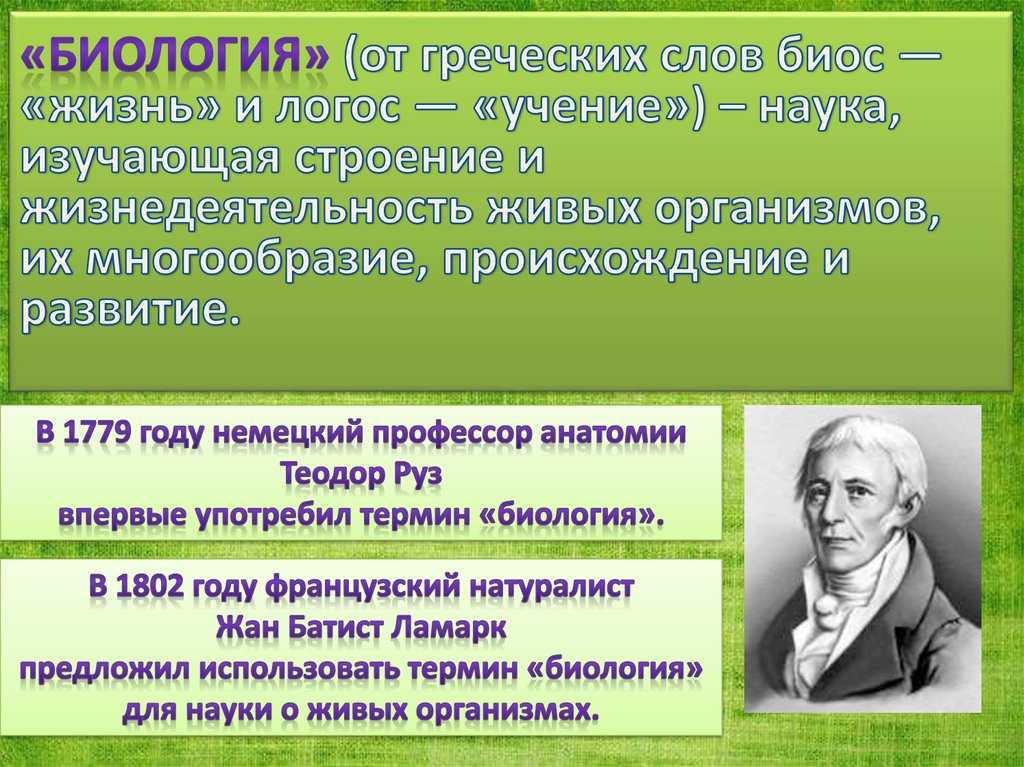 «БИОЛОГИЯ» (от греческих слов биос — «жизнь» и логос — «учение») – наука, изучающая строение и жизнедеятельность живых организмов, их многообразие, происхождение и развитие.

В 1779 году немецкий профессор анатомии Теодор Руз впервые употребил термин «биология».

В 1802 году французский натуралист Жан Батист Ламарк предложил использовать термин «биология» для науки о живых организмах.